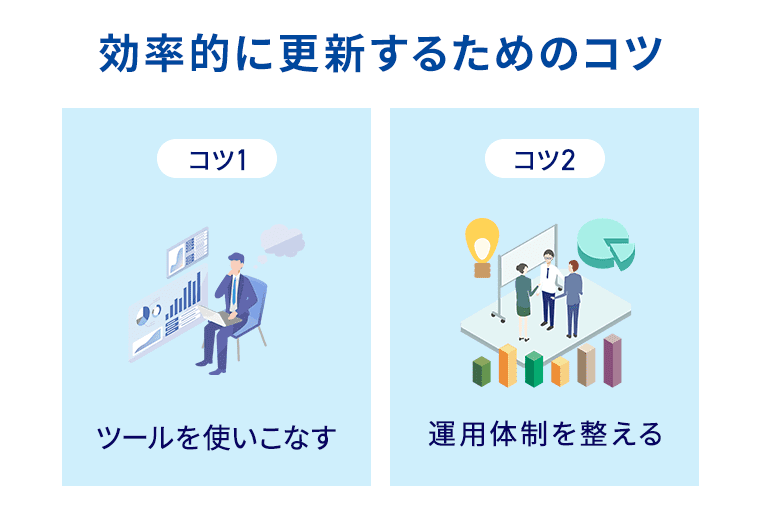 効率的に更新するためのコツ

コツ1

ツールを使いこなす

コツ2

運用体制を整える